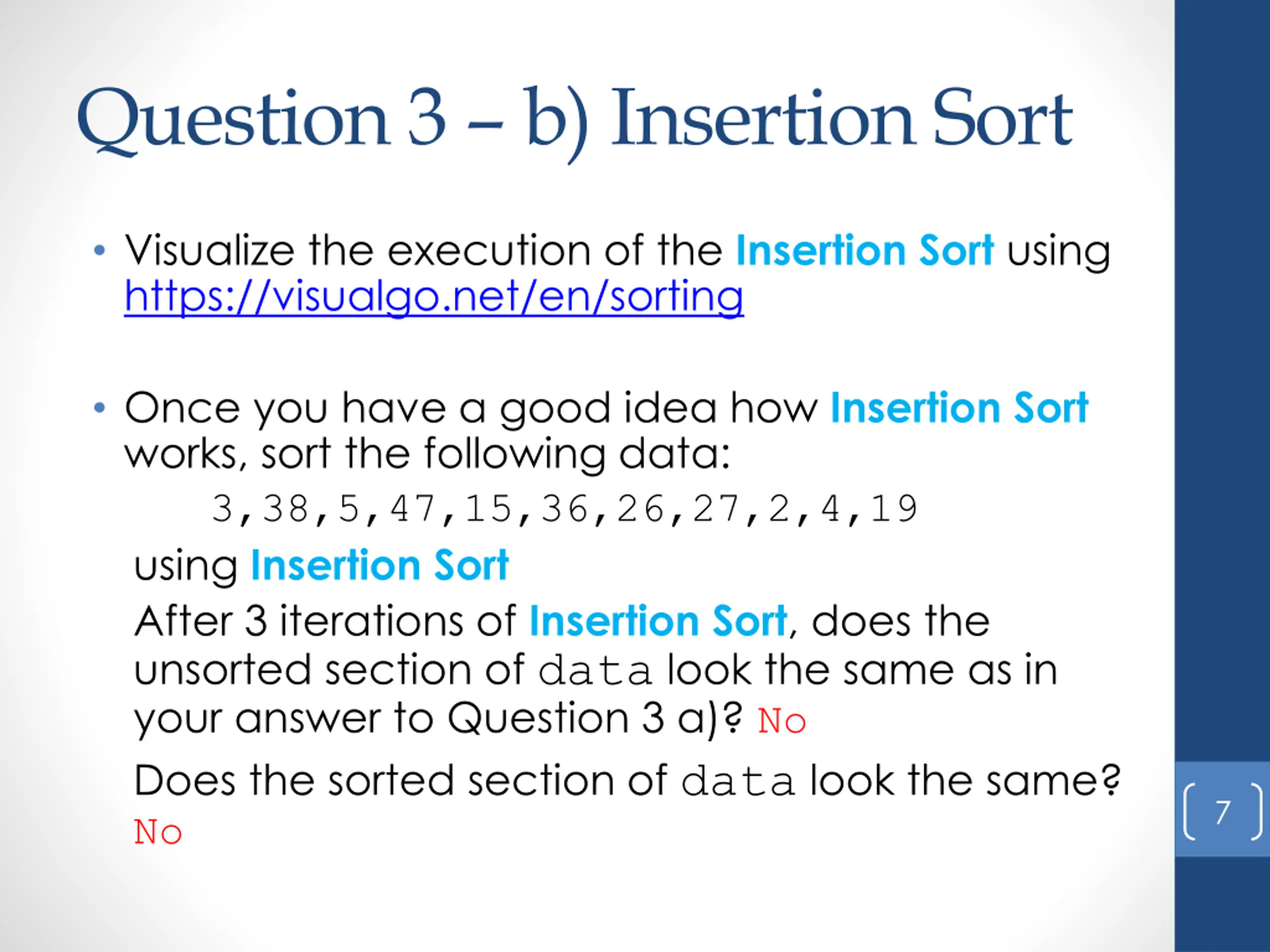 Question 3 – b) Insertion Sort

• Visualize the execution of the Insertion Sort using https://visualgo.net/en/sorting

• Once you have a good idea how Insertion Sort works, sort the following data:

3,38,5,47,15,36,26,27,2,4,19

using Insertion Sort

After 3 iterations of Insertion Sort, does the unsorted section of data look the same as in your answer to Question 3 a)? No

Does the sorted section of data look the same? No

7